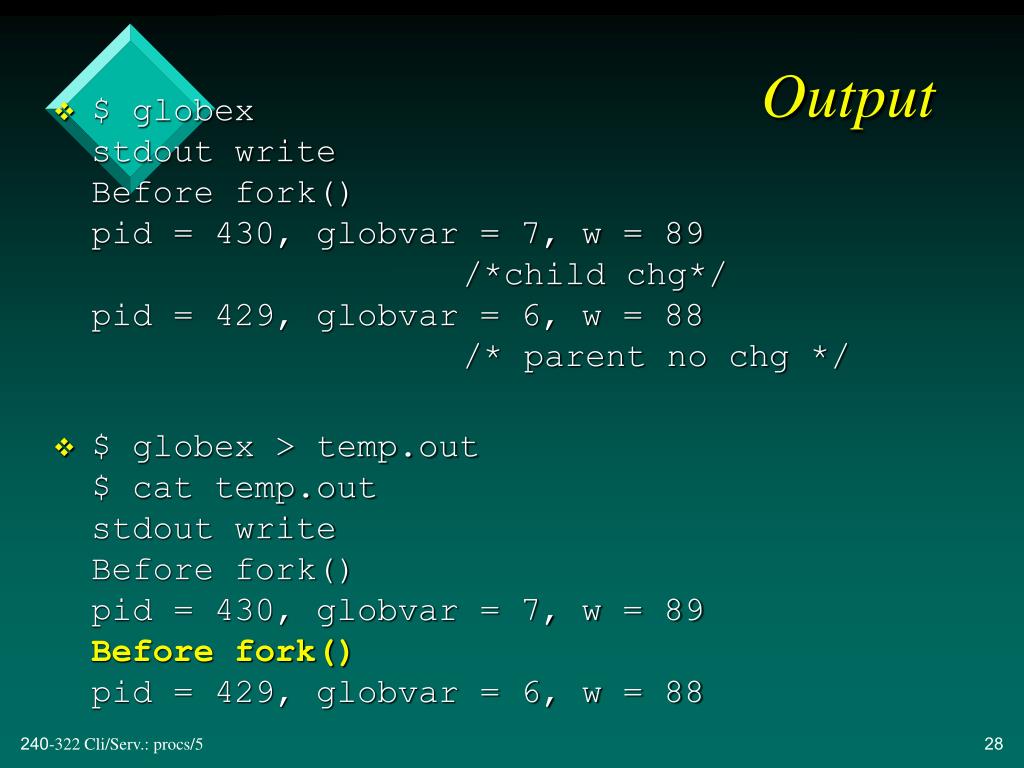 Output

❖ $ globex
stdout write
Before fork()
pid = 430, globvar = 7, w = 89
/*child chg*/
pid = 429, globvar = 6, w = 88
/* parent no chg */

❖ $ globex > temp.out
$ cat temp.out
stdout write
Before fork()
pid = 430, globvar = 7, w = 89
Before fork()
pid = 429, globvar = 6, w = 88

240-322 Cli/Serv.: procs/5

28